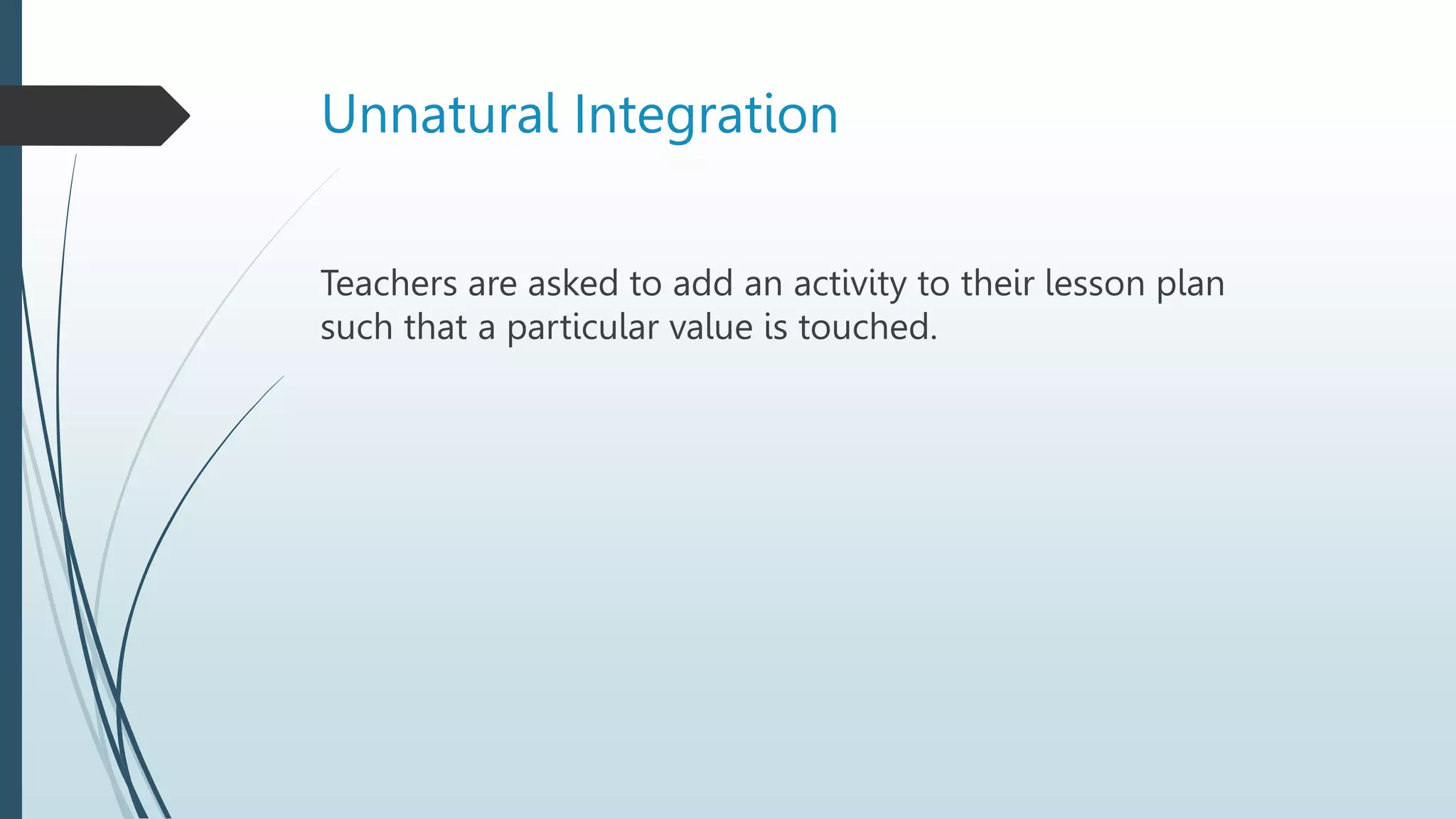 Unnatural Integration

Teachers are asked to add an activity to their lesson plan such that a particular value is touched.